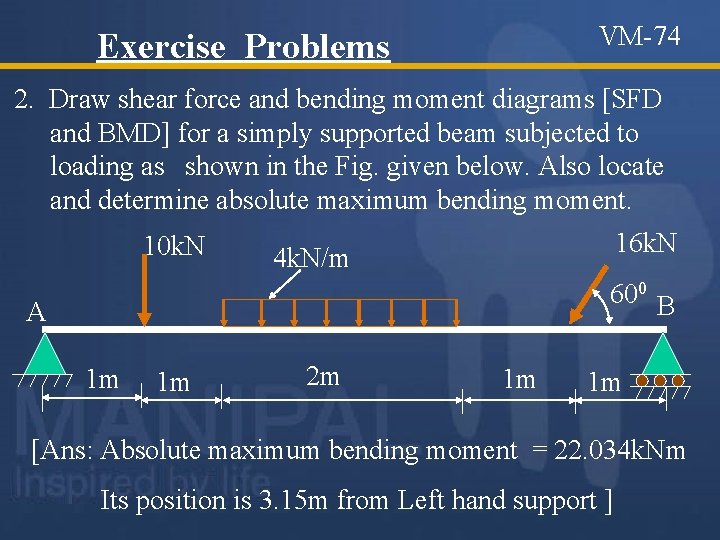 Exercise Problems

VM-74

2. Draw shear force and bending moment diagrams [SFD and BMD] for a simply supported beam subjected to loading as shown in the Fig. given below. Also locate and determine absolute maximum bending moment.

10kN

4kN/m

16kN

$60^0$

A

B

1m

1m

2m

1m

1m

MANIPAL
Inspired by life

[Ans: Absolute maximum bending moment = 22.034kNm

Its position is 3.15m from Left hand support ]